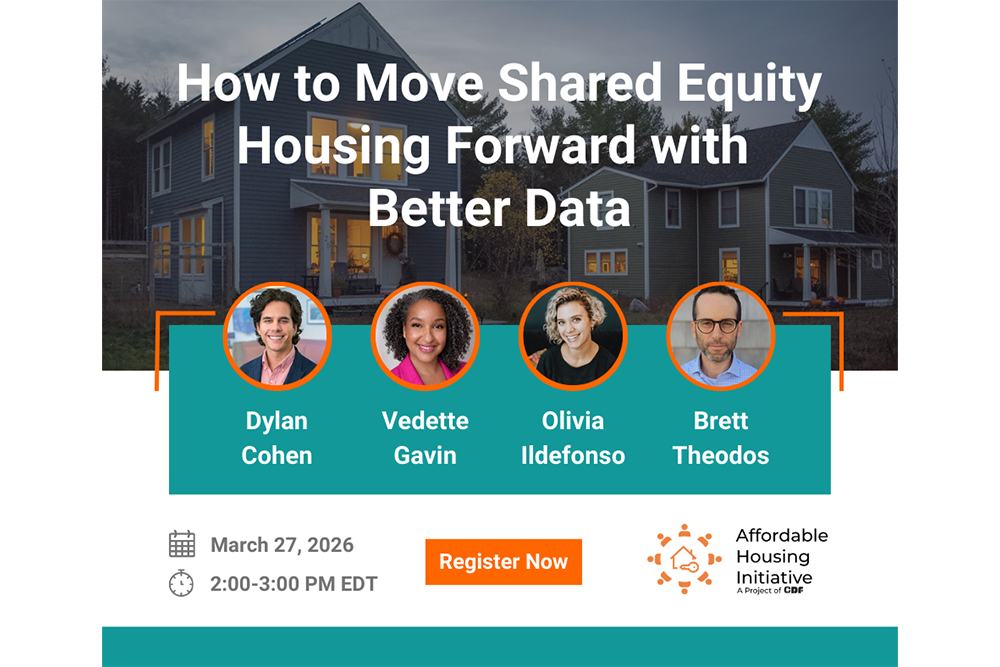 How to Move Shared Equity Housing Forward with Better Data

Dylan Cohen

Vedette Gavin

Olivia Ildefonso

Brett Theodos

March 27, 2026

2:00-3:00 PM EDT

Register Now

Affordable Housing Initiative
A Project of CDF